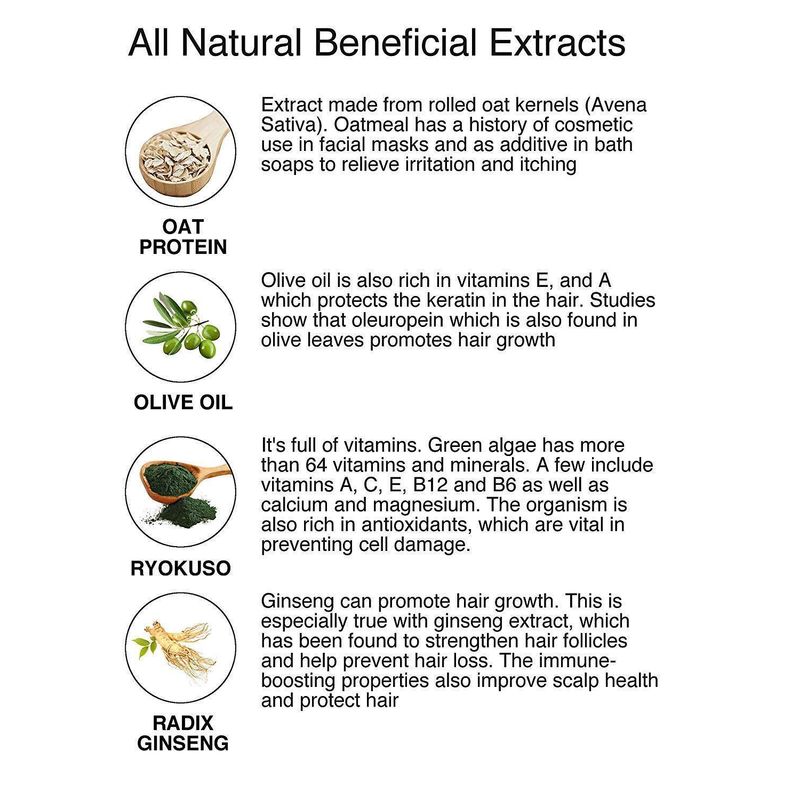 All Natural Beneficial Extracts

Extract made from rolled oat kernels (Avena Sativa). Oatmeal has a history of cosmetic use in facial masks and as additive in bath soaps to relieve irritation and itching

OAT PROTEIN

Olive oil is also rich in vitamins E, and A which protects the keratin in the hair. Studies show that oleuropein which is also found in olive leaves promotes hair growth

OLIVE OIL

It's full of vitamins. Green algae has more than 64 vitamins and minerals. A few include vitamins A, C, E, B12 and B6 as well as calcium and magnesium. The organism is also rich in antioxidants, which are vital in preventing cell damage.

RYOKUSO

Ginseng can promote hair growth. This is especially true with ginseng extract, which has been found to strengthen hair follicles and help prevent hair loss. The immune-boosting properties also improve scalp health and protect hair

RADIX GINSENG